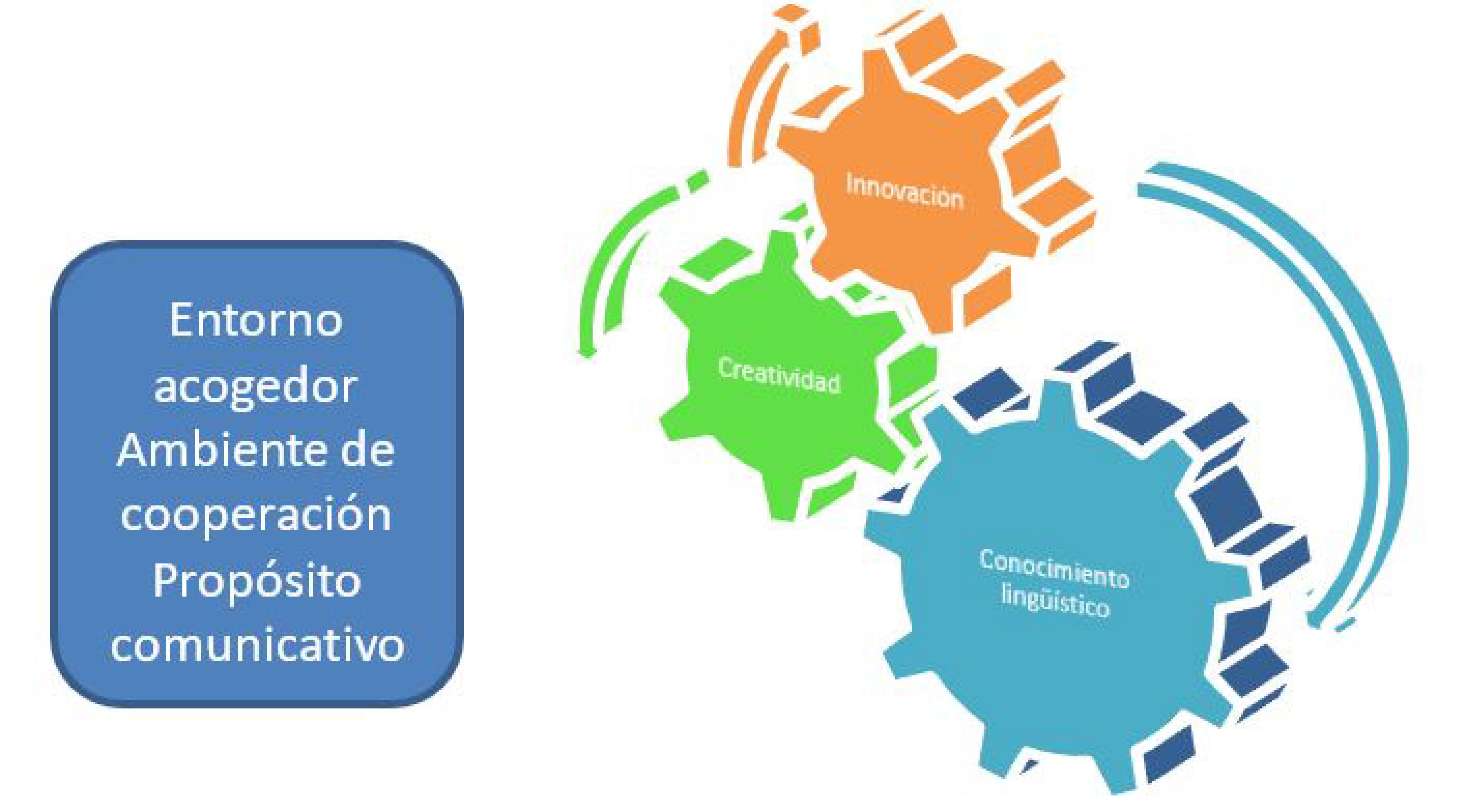 Entorno acogedor
Ambiente de cooperación
Propósito comunicativo

Innovación

Creatividad

Conocimiento lingüístico